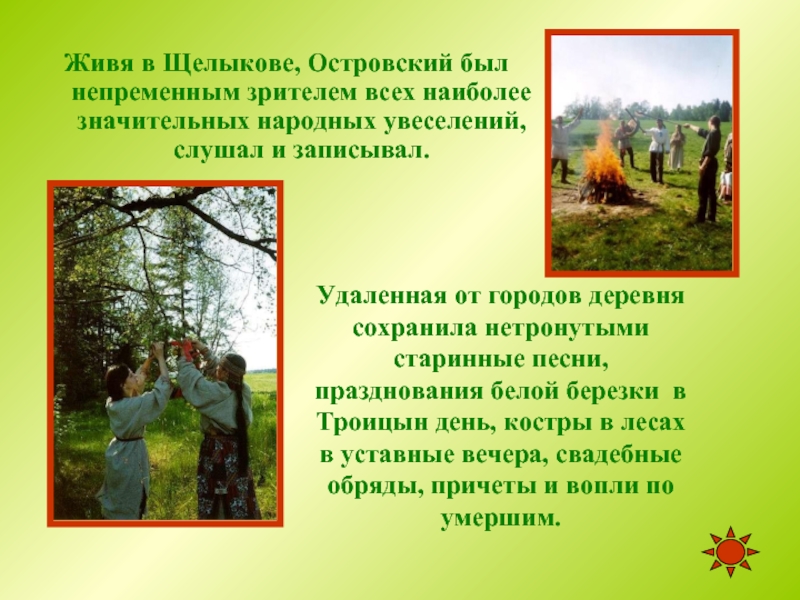 Живя в Щелыкове, Островский был непременным зрителем всех наиболее значительных народных увеселений, слушал и записывал.

Удаленная от городов деревня сохранила нетронутыми старинные песни, празднования белой березки в Троицын день, костры в лесах в уставные вечера, свадебные обряды, причеты и вопли по умершим.